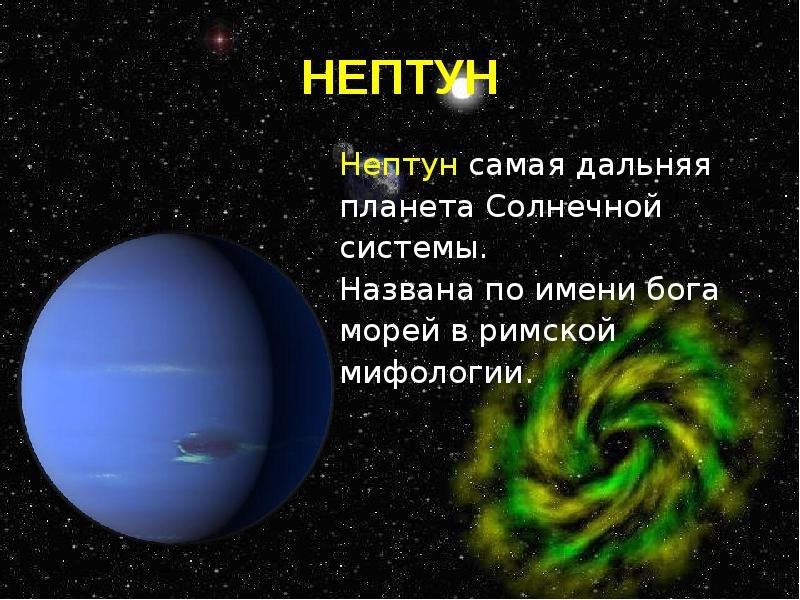 НЕПТУН

Нептун самая дальняя планета Солнечной системы.
Названа по имени бога морей в римской мифологии.